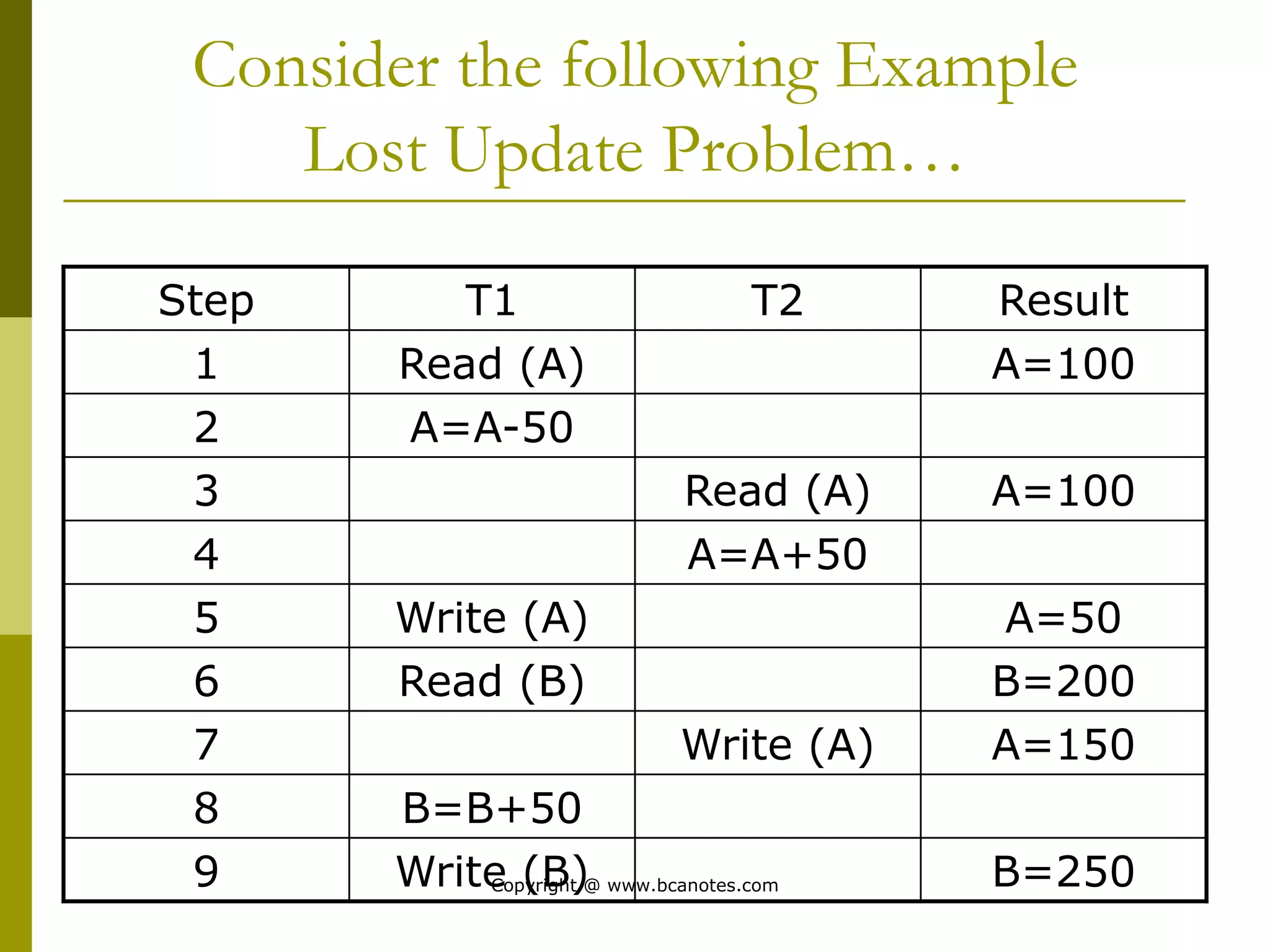 Consider the following Example
Lost Update Problem…

| Step | T1 | T2 | Result |
|---|---|---|---|
| 1 | Read (A) | | A=100 |
| 2 | A=A-50 | | |
| 3 | | Read (A) | A=100 |
| 4 | | A=A+50 | |
| 5 | Write (A) | | A=50 |
| 6 | Read (B) | | B=200 |
| 7 | | Write (A) | A=150 |
| 8 | B=B+50 | | |
| 9 | Write (B) | | B=250 |

Copyright @ www.bcanotes.com